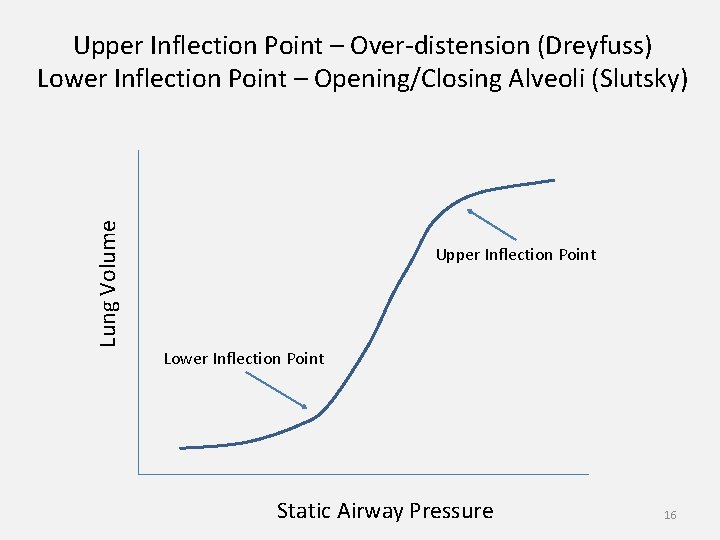 Upper Inflection Point – Over-distension (Dreyfuss)
Lower Inflection Point – Opening/Closing Alveoli (Slutsky)

Lung Volume

Upper Inflection Point

Lower Inflection Point

Static Airway Pressure

16